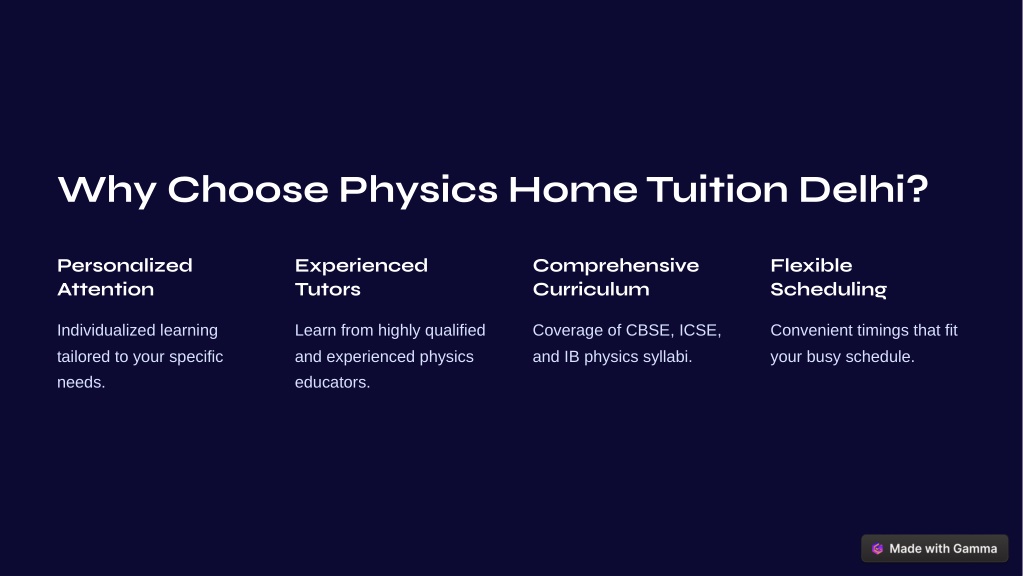 Why Choose Physics Home Tuition Delhi?

Personalized Attention

Individualized learning tailored to your specific needs.

Experienced Tutors

Learn from highly qualified and experienced physics educators.

Comprehensive Curriculum

Coverage of CBSE, ICSE, and IB physics syllabi.

Flexible Scheduling

Convenient timings that fit your busy schedule.

Made with Gamma